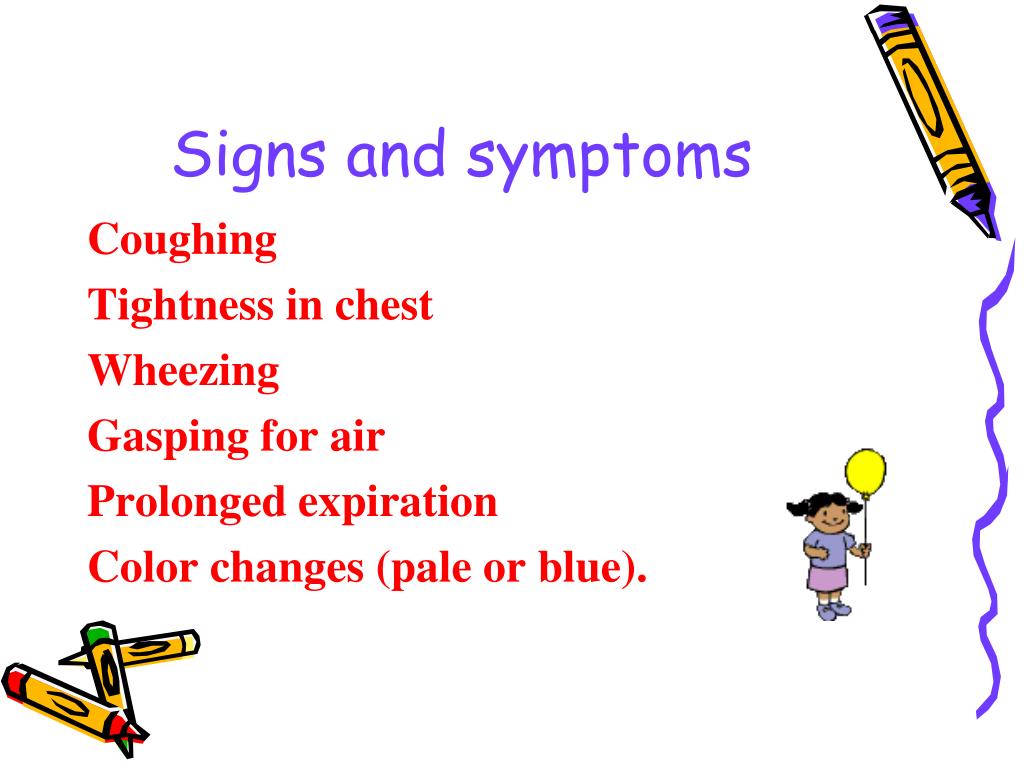 Signs and symptoms

Coughing
Tightness in chest
Wheezing
Gasping for air
Prolonged expiration
Color changes (pale or blue).